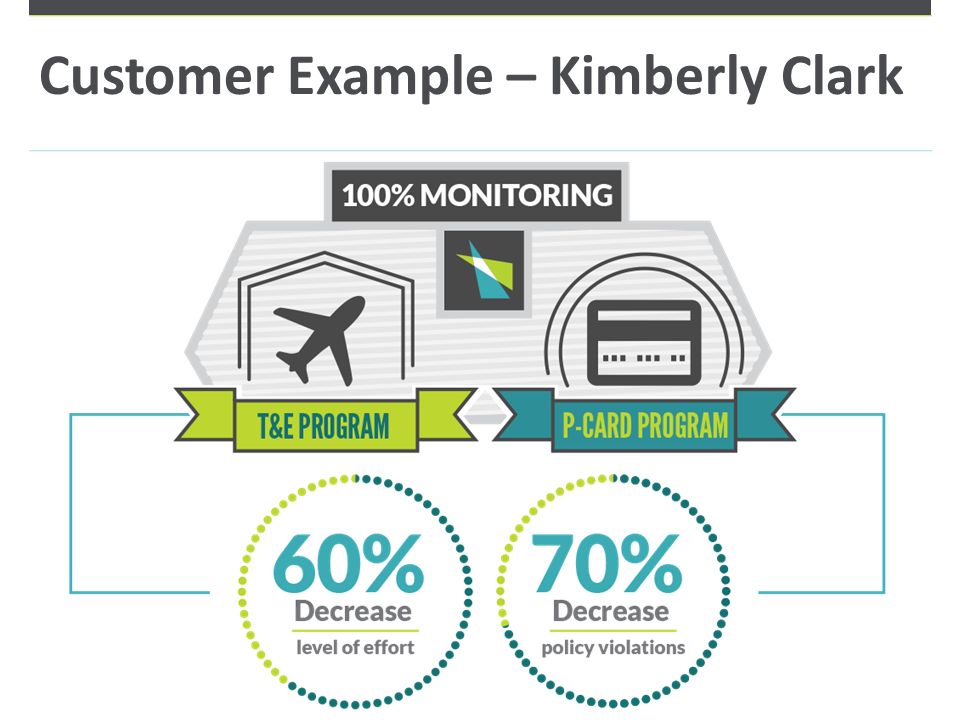 Customer Example – Kimberly Clark

100% MONITORING

T&E PROGRAM

P-CARD PROGRAM

60%
Decrease
level of effort

70%
Decrease
policy violations